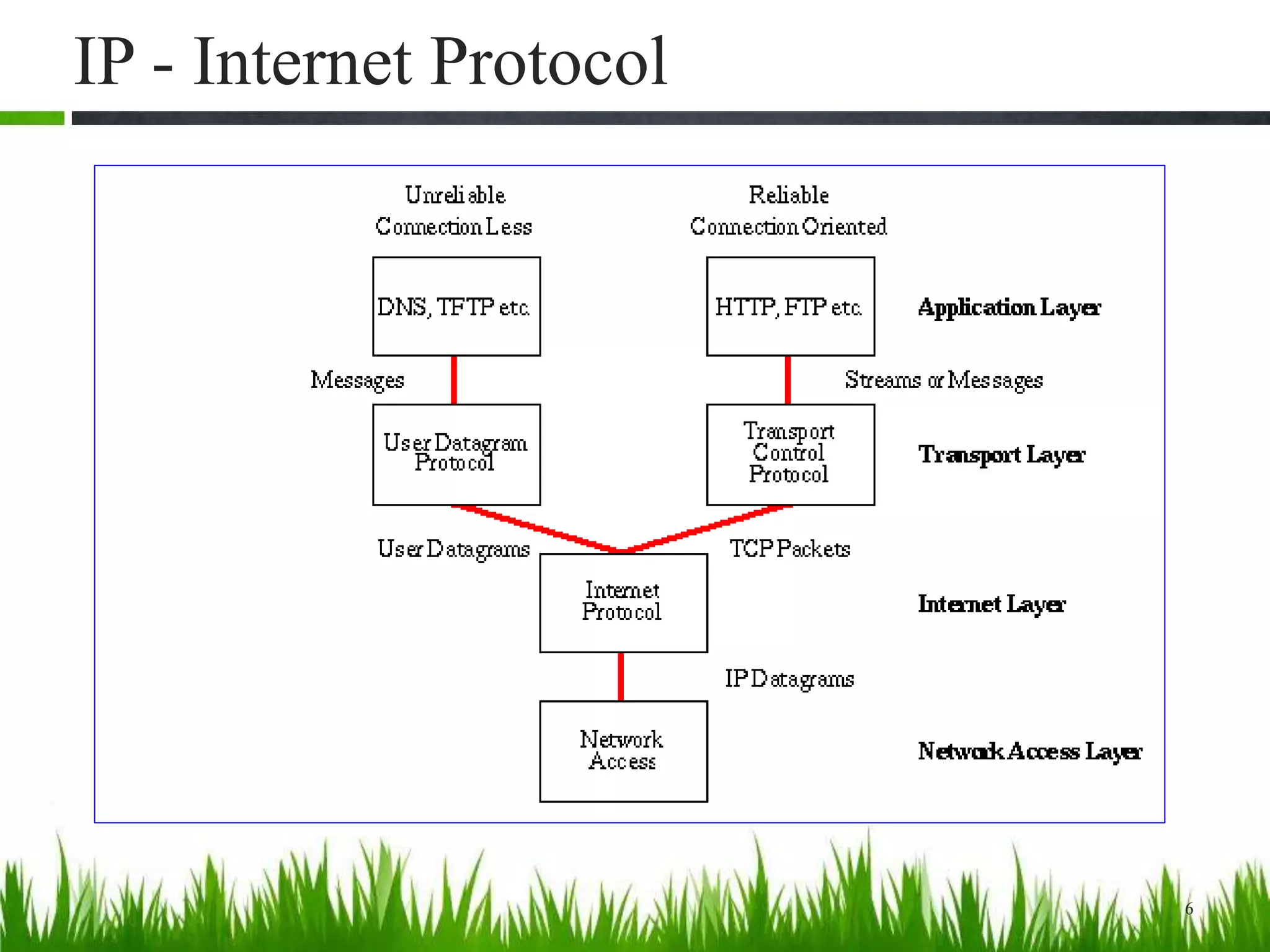 IP - Internet Protocol

Unreliable
Connection Less

Reliable
Connection Oriented

DNS, TFTP etc.

HTTP, FTP etc.

Application Layer

Messages

Streams or Messages

User Datagram Protocol

Transport Control Protocol

Transport Layer

User Datagrams

TCP Packets

Internet Protocol

Internet Layer

IP Datagrams

Network Access

Network Access Layer

6